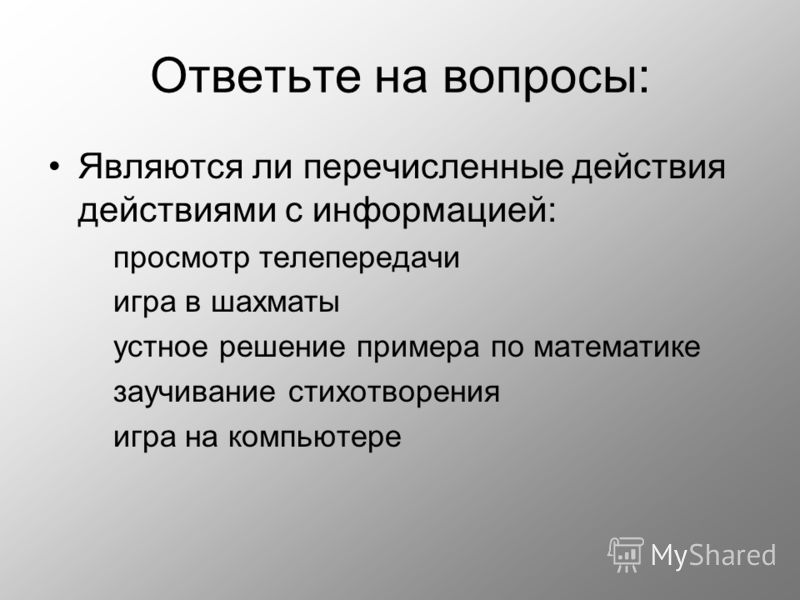 Ответьте на вопросы:

• Являются ли перечисленные действия действиями с информацией:

просмотр телепередачи

игра в шахматы

устное решение примера по математике

заучивание стихотворения

игра на компьютере

MyShared